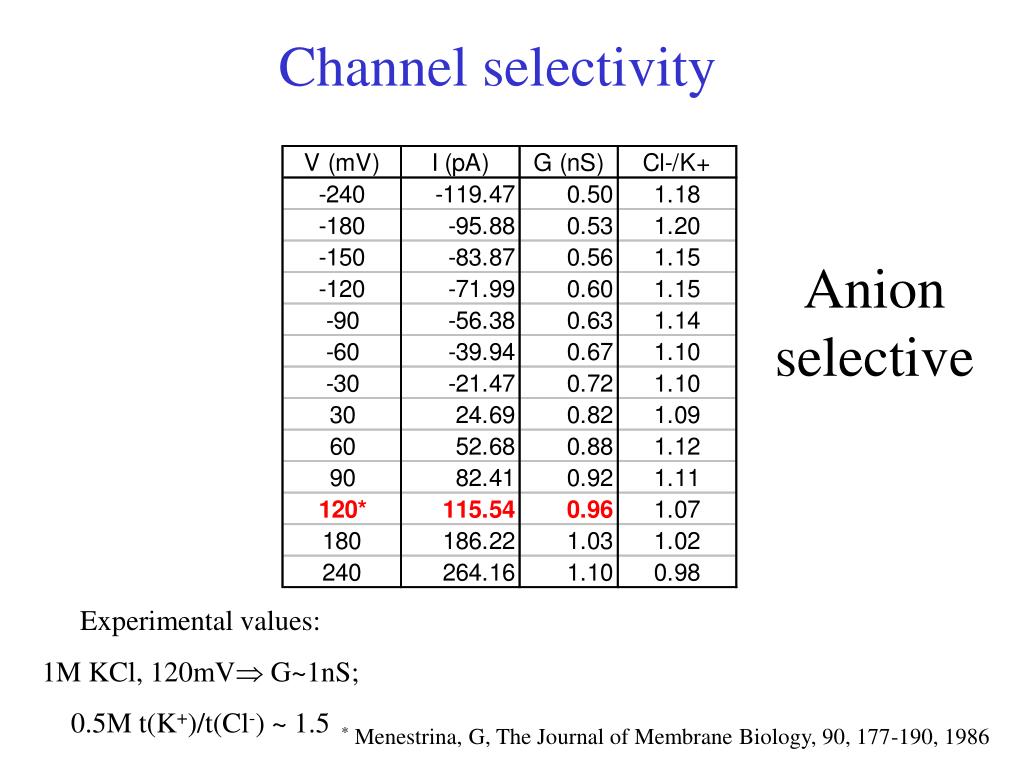 Channel selectivity

| V (mV) | I (pA) | G (nS) | Cl-/K+ |
|---|---|---|---|
| -240 | -119.47 | 0.50 | 1.18 |
| -180 | -95.88 | 0.53 | 1.20 |
| -150 | -83.87 | 0.56 | 1.15 |
| -120 | -71.99 | 0.60 | 1.15 |
| -90 | -56.38 | 0.63 | 1.14 |
| -60 | -39.94 | 0.67 | 1.10 |
| -30 | -21.47 | 0.72 | 1.10 |
| 30 | 24.69 | 0.82 | 1.09 |
| 60 | 52.68 | 0.88 | 1.12 |
| 90 | 82.41 | 0.92 | 1.11 |
| 120* | 115.54 | 0.96 | 1.07 |
| 180 | 186.22 | 1.03 | 1.02 |
| 240 | 264.16 | 1.10 | 0.98 |

Anion selective

Experimental values:

1M KCl, 120mV$\Rightarrow$ G~1nS;

0.5M t(K$^+$)/t(Cl$^-$) ~ 1.5

$^*$ Menestrina, G, The Journal of Membrane Biology, 90, 177-190, 1986